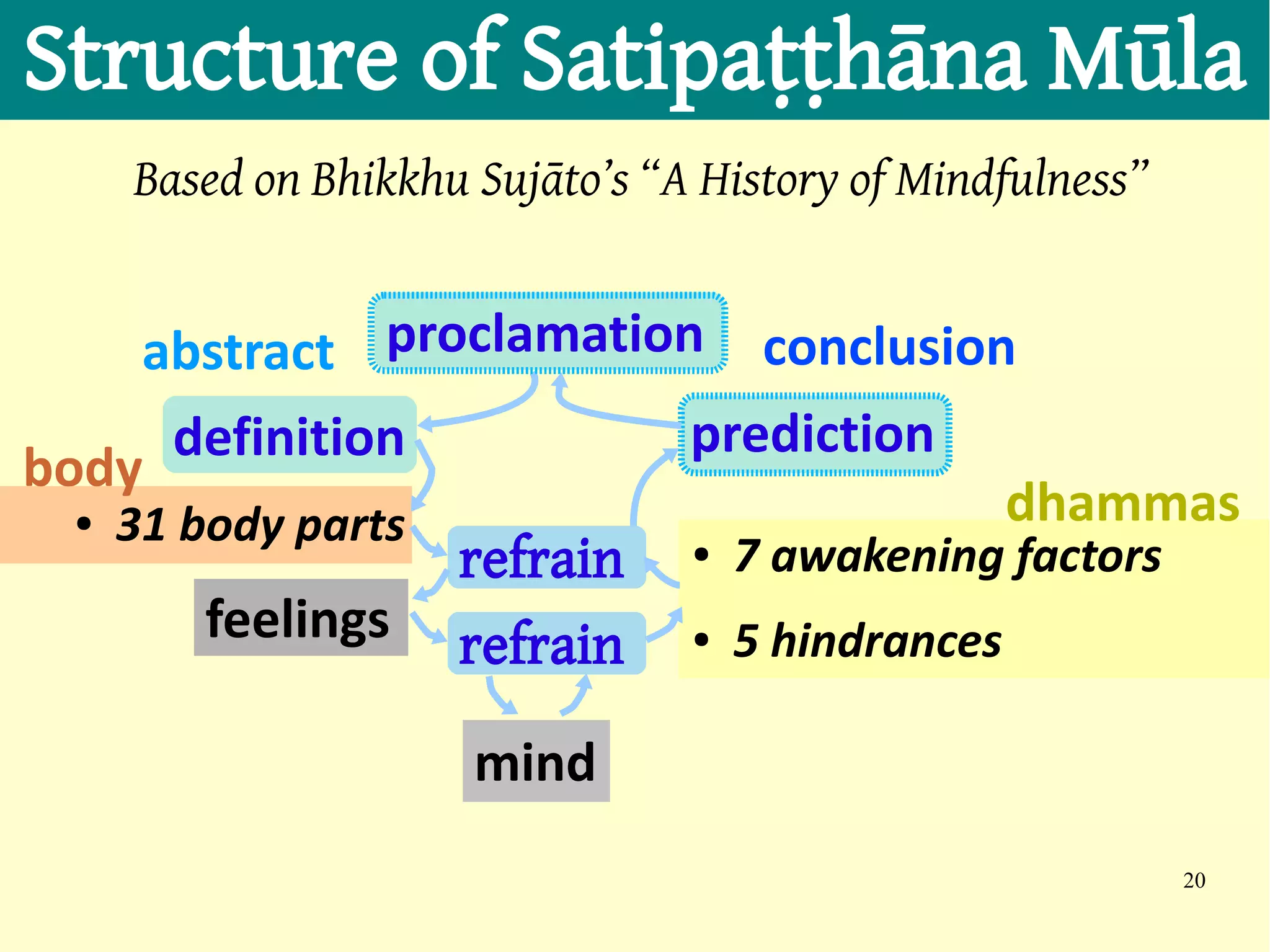 Structure of Satipaṭṭhāna Mūla

Based on Bhikkhu Sujāto's "A History of Mindfulness"

abstract

proclamation

conclusion

definition

prediction

body

• 31 body parts

dhammas

refrain

• 7 awakening factors

feelings

refrain

• 5 hindrances

mind

20